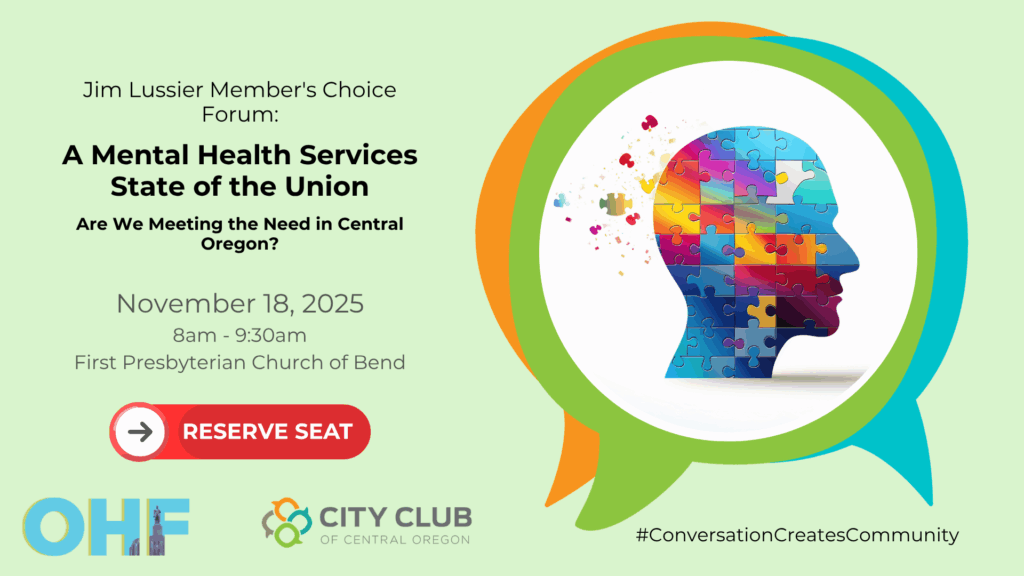 Jim Lussier Member's Choice Forum:

A Mental Health Services State of the Union

Are We Meeting the Need in Central Oregon?

November 18, 2025

8am - 9:30am

First Presbyterian Church of Bend

RESERVE SEAT

OHF

CITY CLUB OF CENTRAL OREGON

#ConversationCreatesCommunity